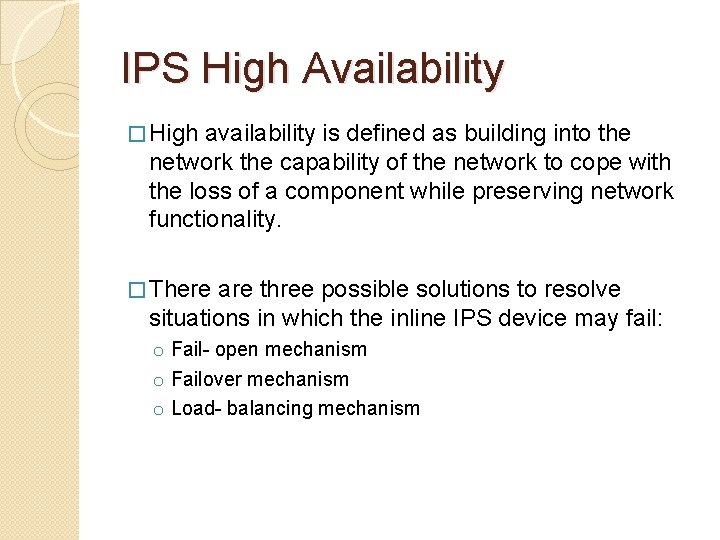 IPS High Availability

□ High availability is defined as building into the network the capability of the network to cope with the loss of a component while preserving network functionality.

□ There are three possible solutions to resolve situations in which the inline IPS device may fail:
o Fail- open mechanism
o Failover mechanism
o Load- balancing mechanism